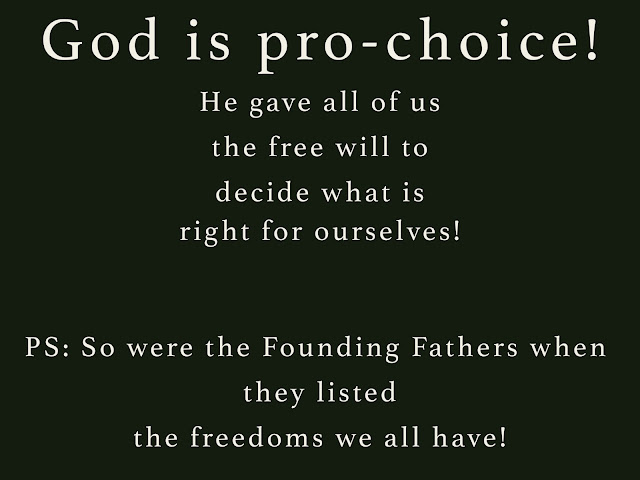 God is pro-choice!

He gave all of us the free will to decide what is right for ourselves!

PS: So were the Founding Fathers when they listed the freedoms we all have!